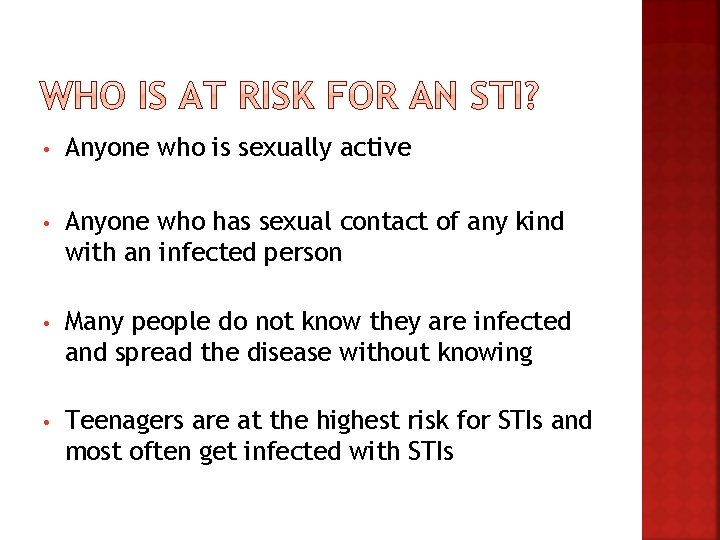 WHO IS AT RISK FOR AN STI?

• Anyone who is sexually active

• Anyone who has sexual contact of any kind with an infected person

• Many people do not know they are infected and spread the disease without knowing

• Teenagers are at the highest risk for STIs and most often get infected with STIs